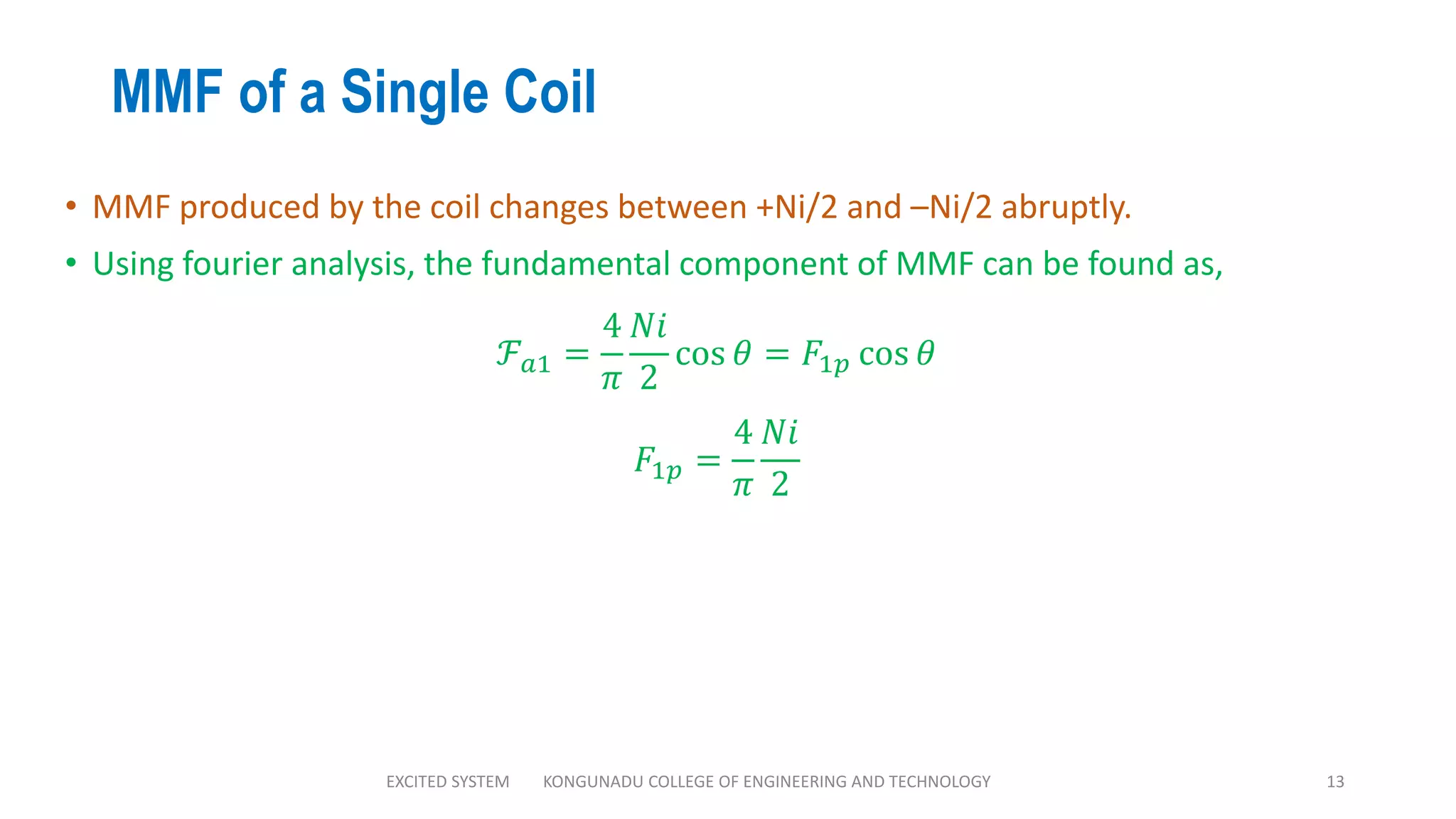 MMF of a Single Coil

• MMF produced by the coil changes between +Ni/2 and –Ni/2 abruptly.

• Using fourier analysis, the fundamental component of MMF can be found as,

$\mathcal{F}_{a1} = \frac{4}{\pi}\frac{Ni}{2}\cos\theta = F_{1p}\cos\theta$

$F_{1p} = \frac{4}{\pi}\frac{Ni}{2}$

EXCITED SYSTEM KONGUNADU COLLEGE OF ENGINEERING AND TECHNOLOGY 13